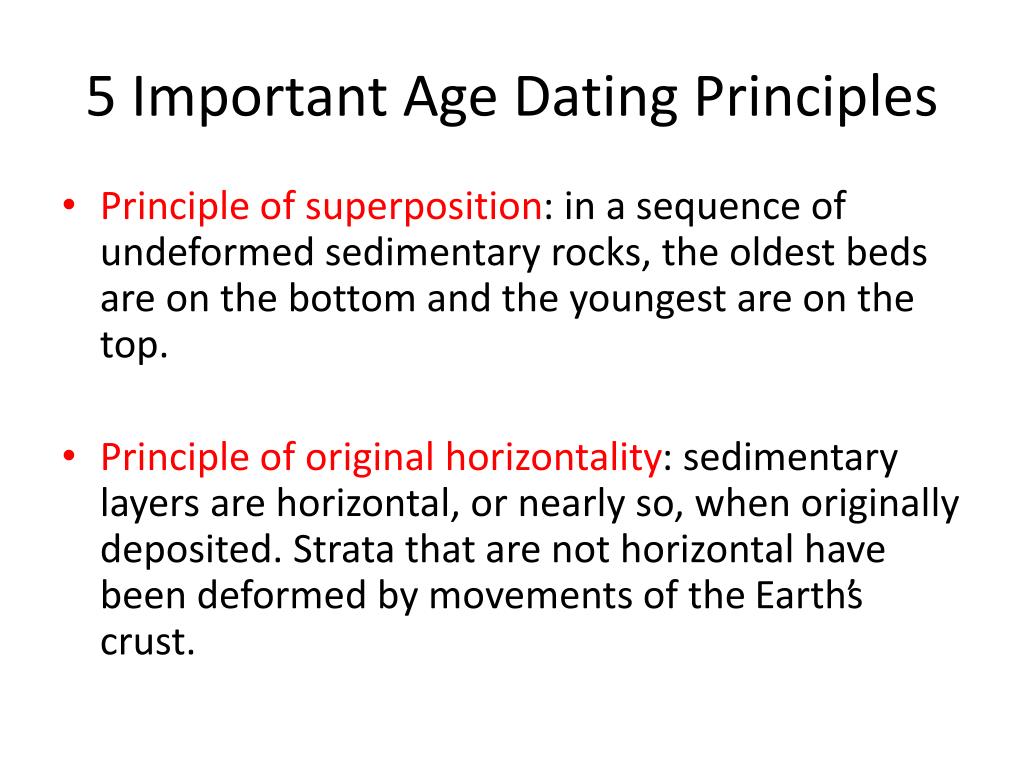 5 Important Age Dating Principles

• Principle of superposition: in a sequence of undeformed sedimentary rocks, the oldest beds are on the bottom and the youngest are on the top.

• Principle of original horizontality: sedimentary layers are horizontal, or nearly so, when originally deposited. Strata that are not horizontal have been deformed by movements of the Earth's crust.